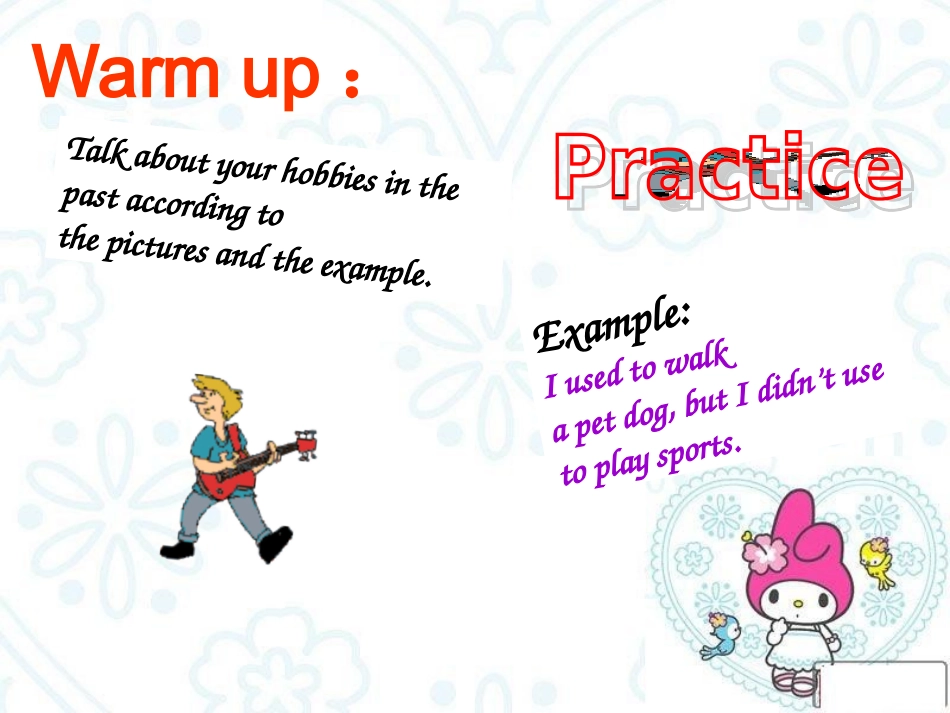 Warm up：

Talk about your hobbies in the past according to
the pictures and the example.

Practice

Example:
I used to walk
a pet dog, but I didn't use
to play sports.